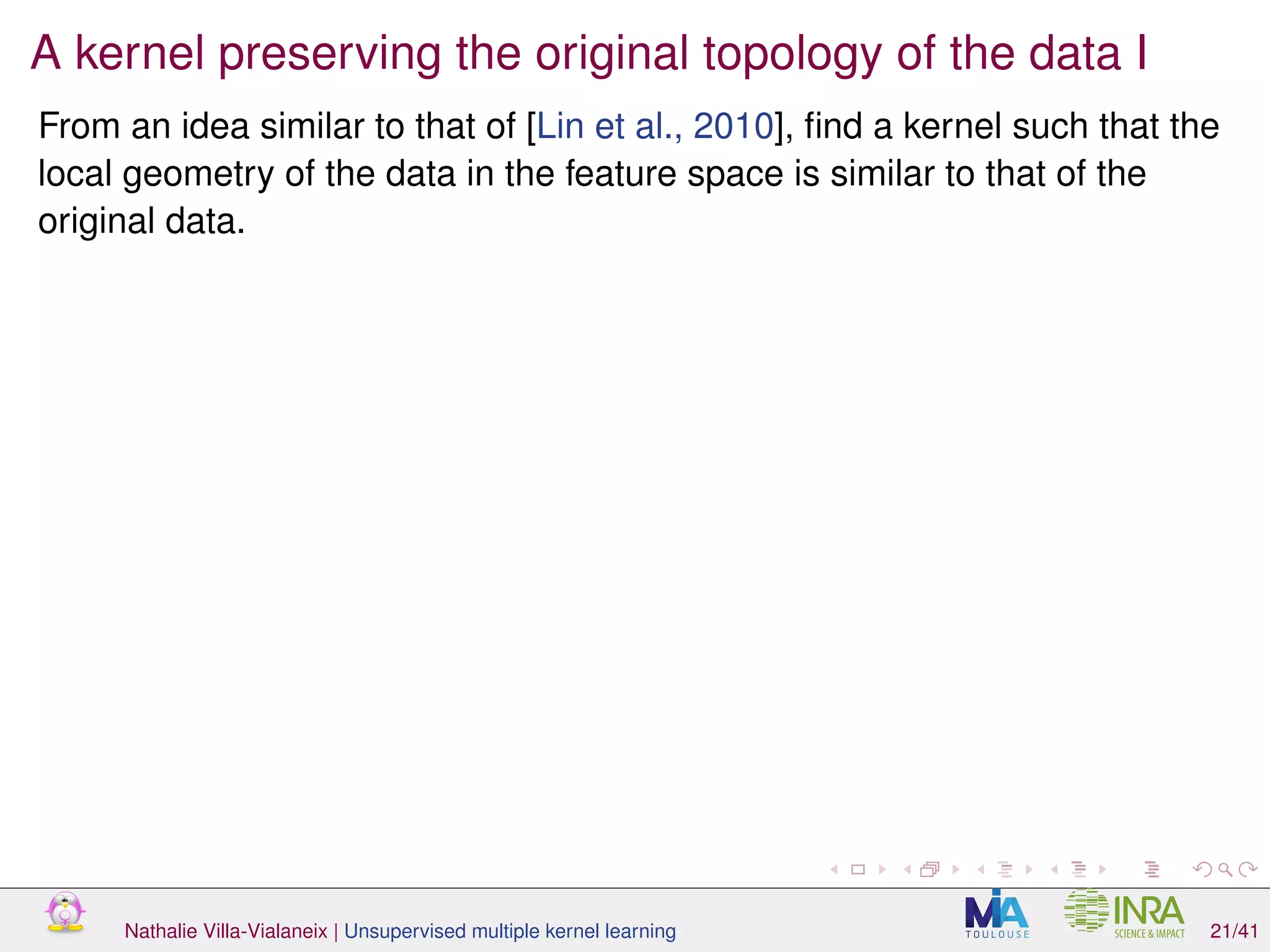 A kernel preserving the original topology of the data I

From an idea similar to that of [Lin et al., 2010], find a kernel such that the local geometry of the data in the feature space is similar to that of the original data.

Nathalie Villa-Vialaneix | Unsupervised multiple kernel learning

MIA TOULOUSE

INRA SCIENCE & IMPACT

21/41